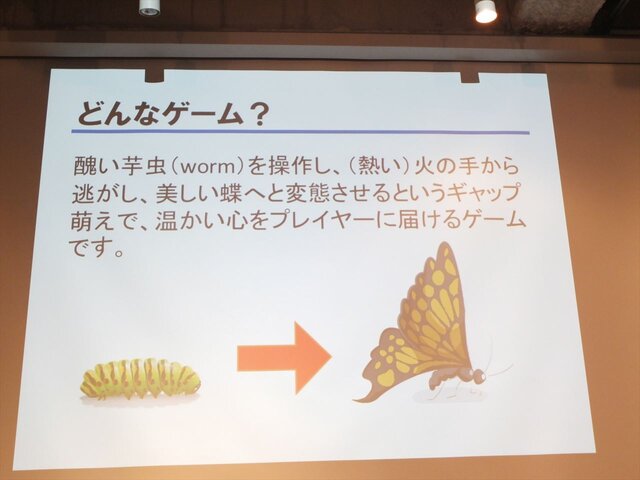 どんなゲーム？

醜い芋虫（worm）を操作し、（熱い）火の手から逃がし、美しい蝶へと変態させるというギャップ萌えで、温かい心をプレイヤーに届けるゲームです。